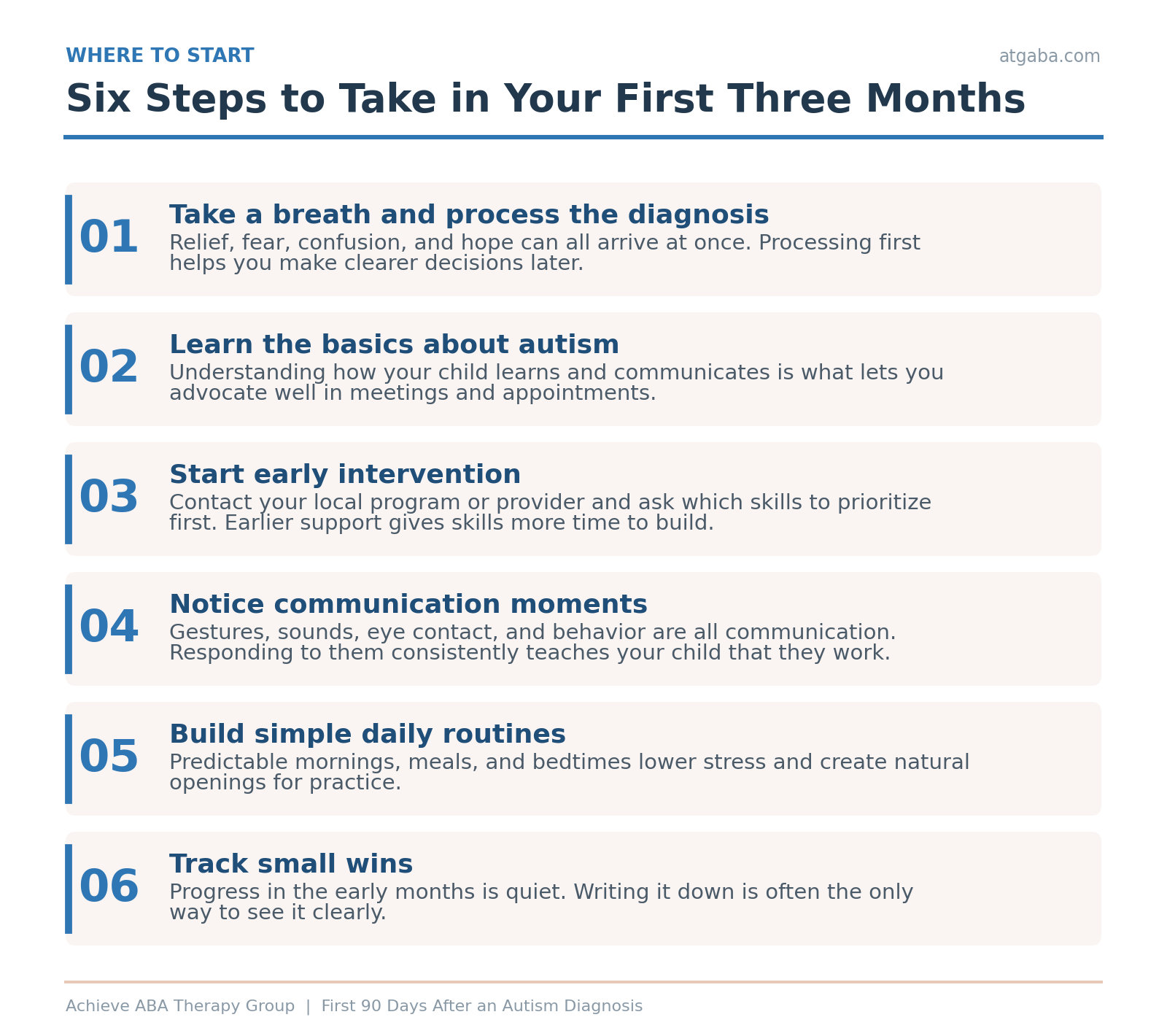 WHERE TO START

atgaba.com

Six Steps to Take in Your First Three Months

01

Take a breath and process the diagnosis

Relief, fear, confusion, and hope can all arrive at once. Processing first helps you make clearer decisions later.

02

Learn the basics about autism

Understanding how your child learns and communicates is what lets you advocate well in meetings and appointments.

03

Start early intervention

Contact your local program or provider and ask which skills to prioritize first. Earlier support gives skills more time to build.

04

Notice communication moments

Gestures, sounds, eye contact, and behavior are all communication. Responding to them consistently teaches your child that they work.

05

Build simple daily routines

Predictable mornings, meals, and bedtimes lower stress and create natural openings for practice.

06

Track small wins

Progress in the early months is quiet. Writing it down is often the only way to see it clearly.

Achieve ABA Therapy Group | First 90 Days After an Autism Diagnosis